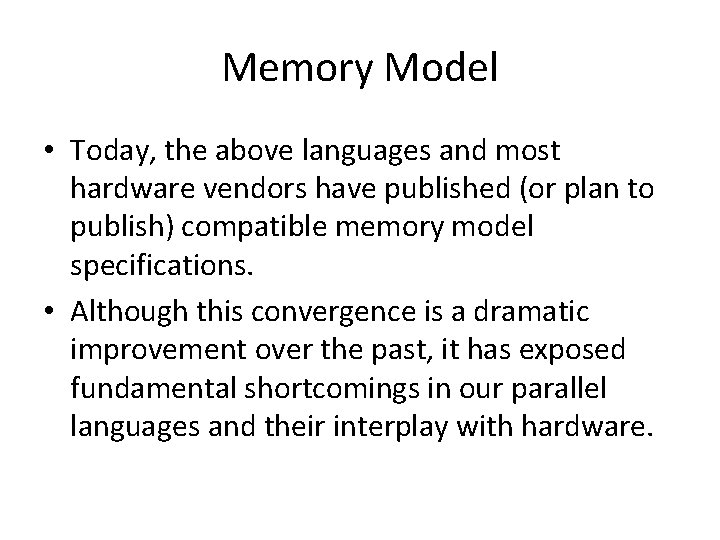 Memory Model

• Today, the above languages and most hardware vendors have published (or plan to publish) compatible memory model specifications.

• Although this convergence is a dramatic improvement over the past, it has exposed fundamental shortcomings in our parallel languages and their interplay with hardware.